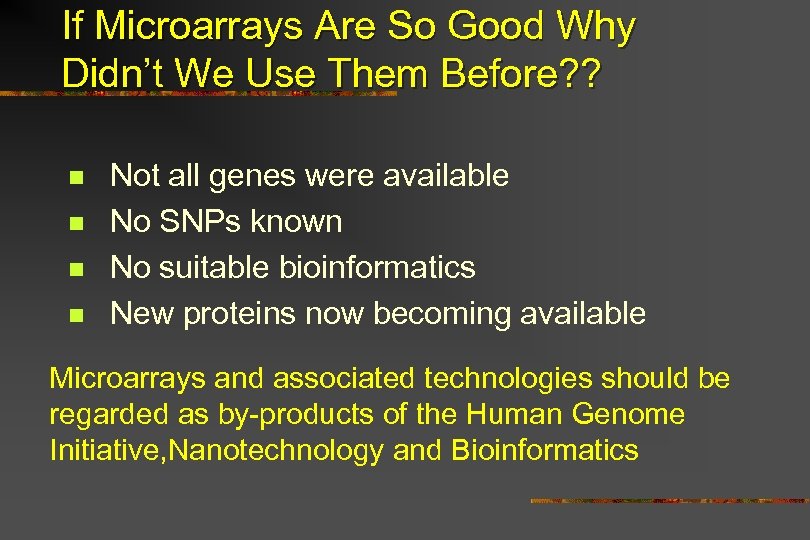 If Microarrays Are So Good Why Didn't We Use Them Before??

- Not all genes were available
- No SNPs known
- No suitable bioinformatics
- New proteins now becoming available

Microarrays and associated technologies should be regarded as by-products of the Human Genome Initiative,Nanotechnology and Bioinformatics